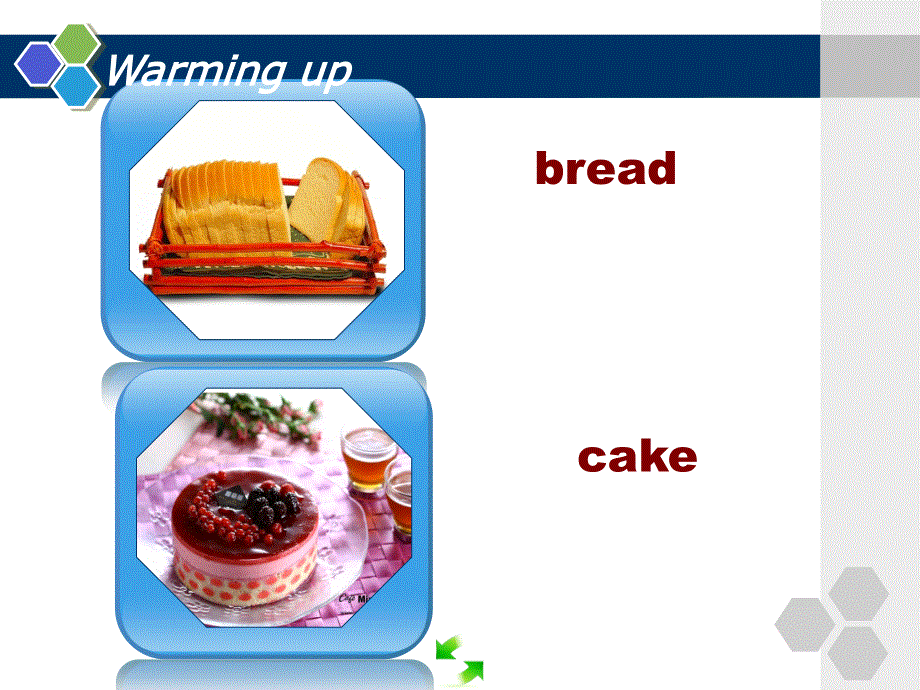 Warming up

bread

cake